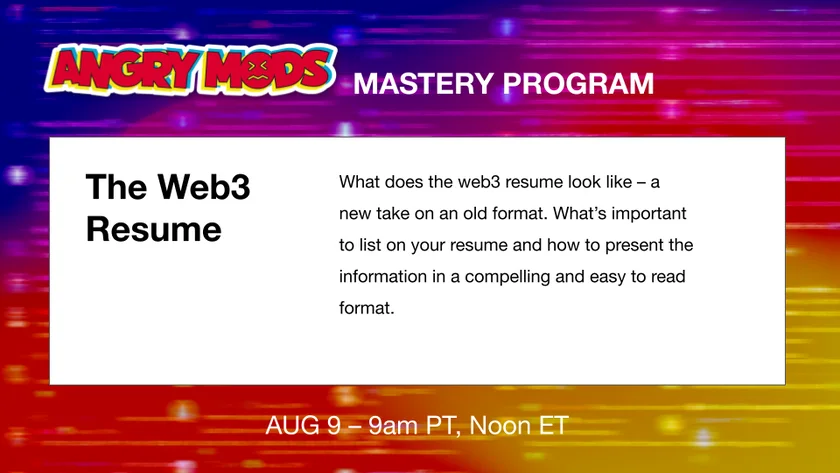 ANGRY MODS MASTERY PROGRAM

The Web3 Resume

What does the web3 resume look like – a new take on an old format. What's important to list on your resume and how to present the information in a compelling and easy to read format.

AUG 9 – 9am PT, Noon ET